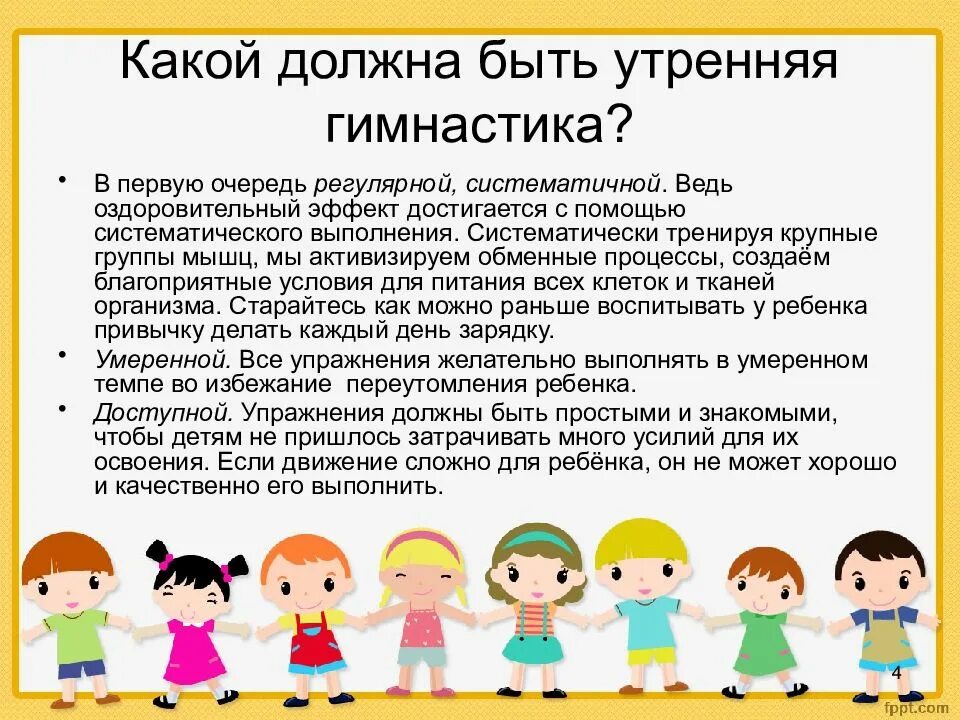 Какой должна быть утренняя гимнастика?

• В первую очередь регулярной, систематичной. Ведь оздоровительный эффект достигается с помощью систематического выполнения. Систематически тренируя крупные группы мышц, мы активизируем обменные процессы, создаём благоприятные условия для питания всех клеток и тканей организма. Старайтесь как можно раньше воспитывать у ребенка привычку делать каждый день зарядку.

• Умеренной. Все упражнения желательно выполнять в умеренном темпе во избежание переутомления ребенка.

• Доступной. Упражнения должны быть простыми и знакомыми, чтобы детям не пришлось затрачивать много усилий для их освоения. Если движение сложно для ребёнка, он не может хорошо и качественно его выполнить.

4

fppt.com